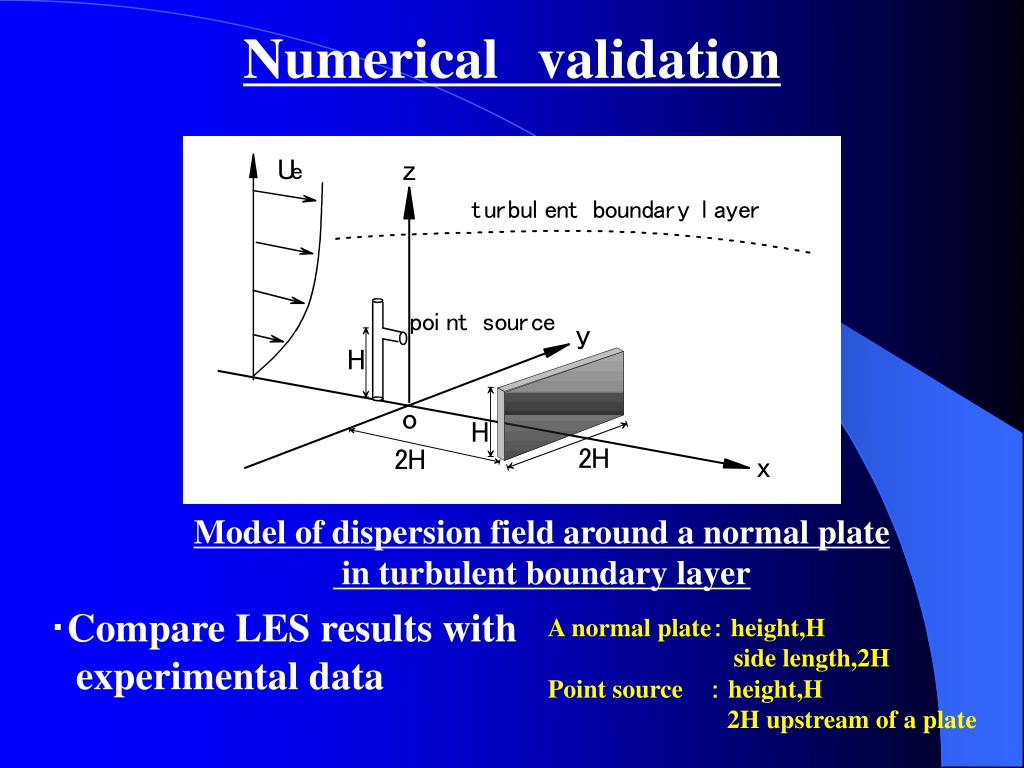 Numerical validation

$U_e$
z
turbulent boundary layer
point source
y
H
o
H
2H
2H
x

Model of dispersion field around a normal plate
in turbulent boundary layer

·Compare LES results with experimental data

A normal plate : height,H
side length,2H
Point source : height,H
2H upstream of a plate